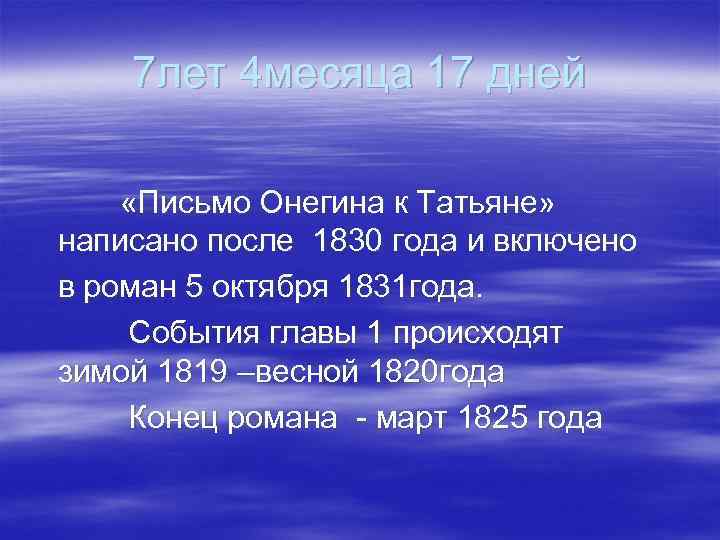 7лет 4месяца 17 дней

«Письмо Онегина к Татьяне» написано после 1830 года и включено в роман 5 октября 1831года.

События главы 1 происходят зимой 1819 –весной 1820года

Конец романа - март 1825 года